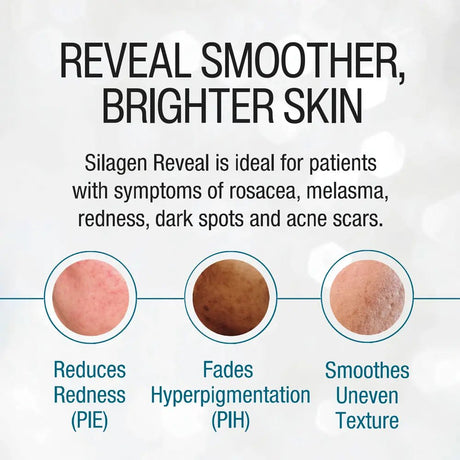 REVEAL SMOOTHER, BRIGHTER SKIN

Silagen Reveal is ideal for patients with symptoms of rosacea, melasma, redness, dark spots and acne scars.

Reduces Redness (PIE)

Fades Hyperpigmentation (PIH)

Smoothes Uneven Texture